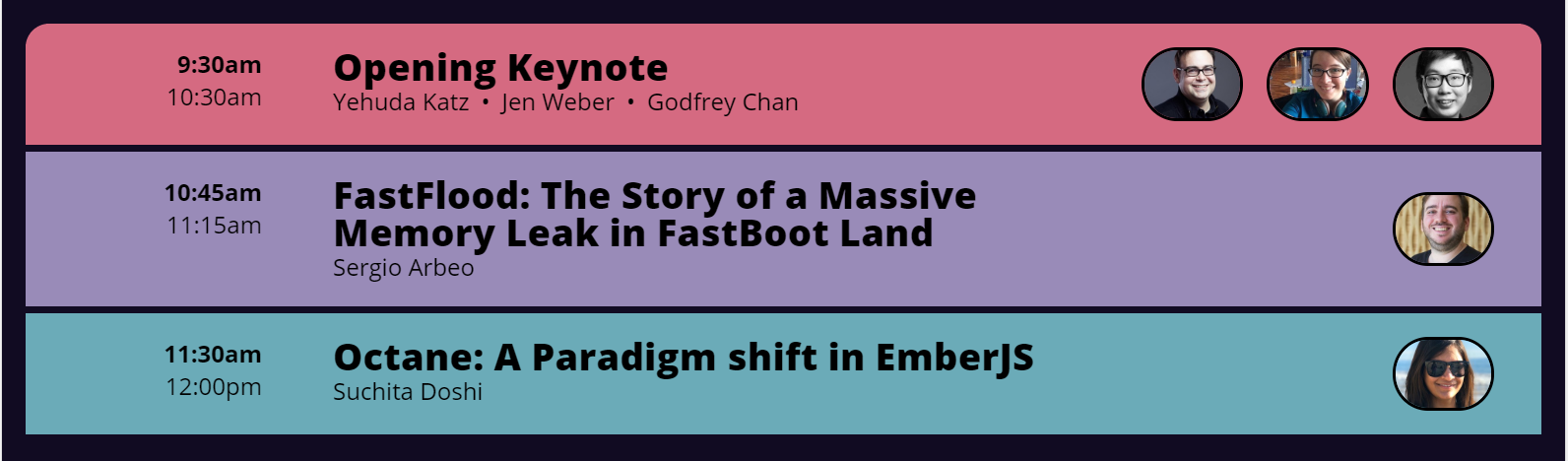 9:30am
10:30am

Opening Keynote
Yehuda Katz • Jen Weber • Godfrey Chan

10:45am
11:15am

FastFlood: The Story of a Massive Memory Leak in FastBoot Land
Sergio Arbeo

11:30am
12:00pm

Octane: A Paradigm shift in EmberJS
Suchita Doshi